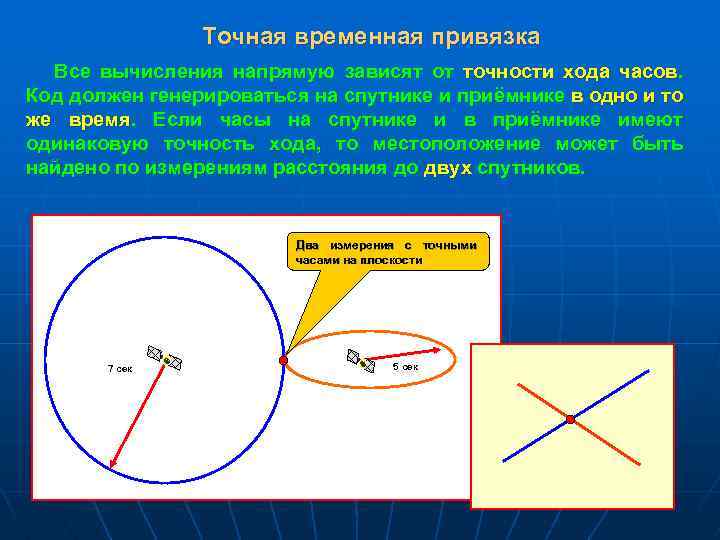 Точная временная привязка

Все вычисления напрямую зависят от точности хода часов. Код должен генерироваться на спутнике и приёмнике в одно и то же время. Если часы на спутнике и в приёмнике имеют одинаковую точность хода, то местоположение может быть найдено по измерениям расстояния до двух спутников.

Два измерения с точными часами на плоскости

7 сек

5 сек